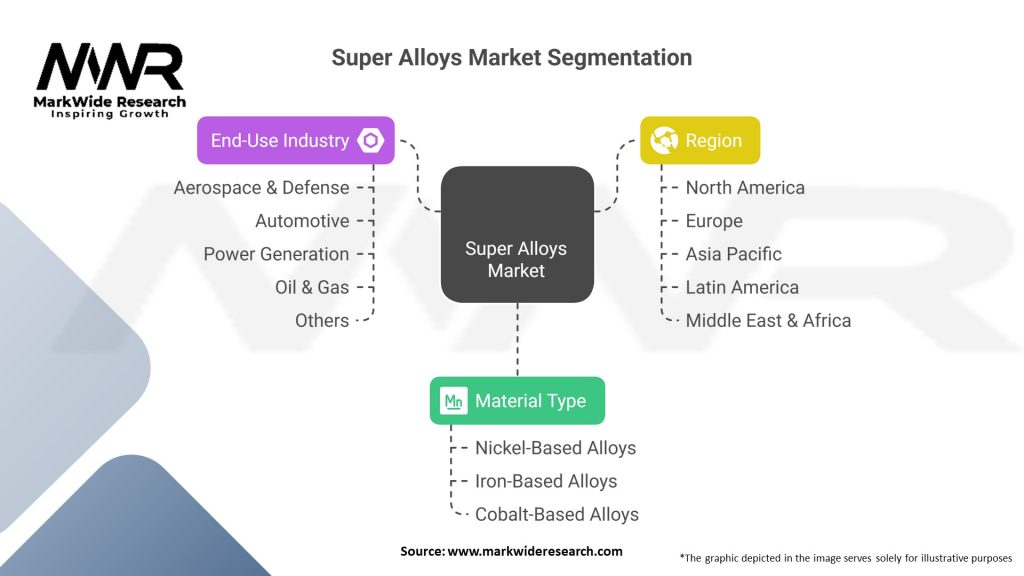 MWR
MarkWide Research
Inspiring Growth

Super Alloys Market Segmentation

End-Use Industry
Aerospace & Defense
Automotive
Power Generation
Oil & Gas
Others

Super Alloys Market

Region
North America
Europe
Asia Pacific
Latin America
Middle East & Africa

Mn Material Type
Nickel-Based Alloys
Iron-Based Alloys
Cobalt-Based Alloys

Source: www.markwideresearch.com

*The graphic depicted in the image serves solely for illustrative purposes